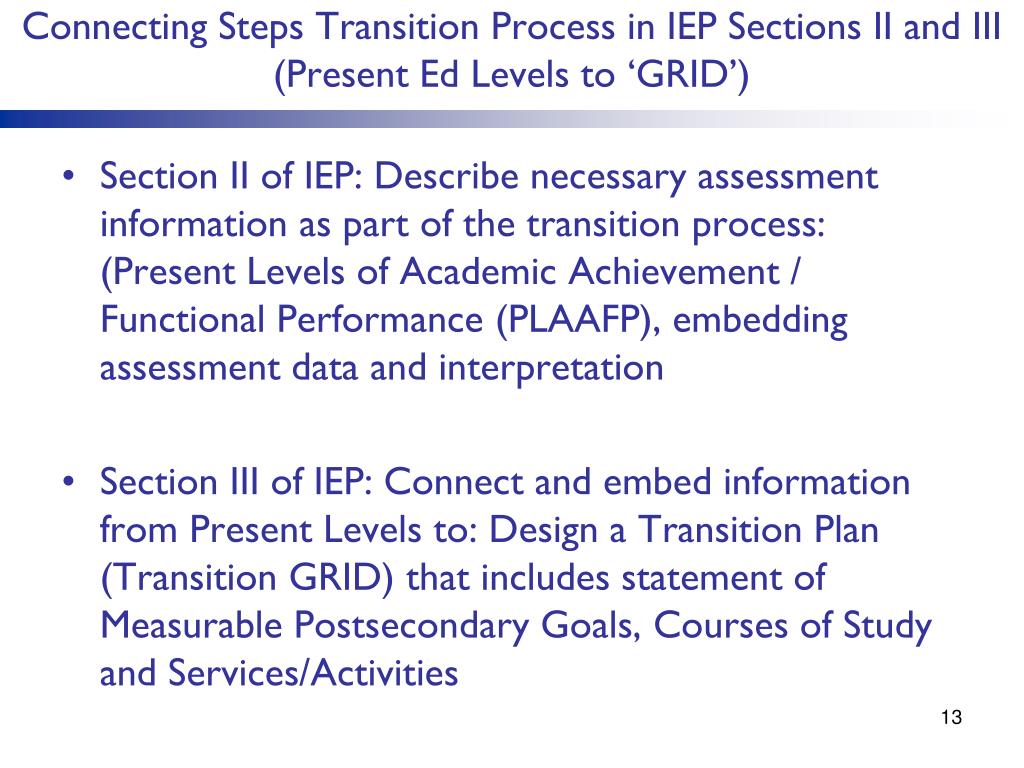 Connecting Steps Transition Process in IEP Sections II and III (Present Ed Levels to ‘GRID’)

• Section II of IEP: Describe necessary assessment information as part of the transition process: (Present Levels of Academic Achievement / Functional Performance (PLAAFP), embedding assessment data and interpretation

• Section III of IEP: Connect and embed information from Present Levels to: Design a Transition Plan (Transition GRID) that includes statement of Measurable Postsecondary Goals, Courses of Study and Services/Activities

13